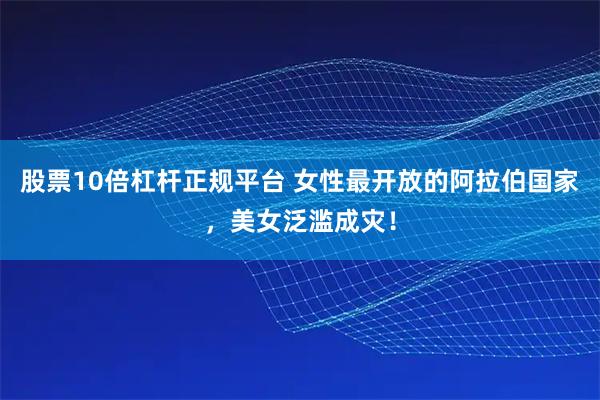 股票10倍杠杆正规平台 女性最开放的阿拉伯国家，美女泛滥成灾！